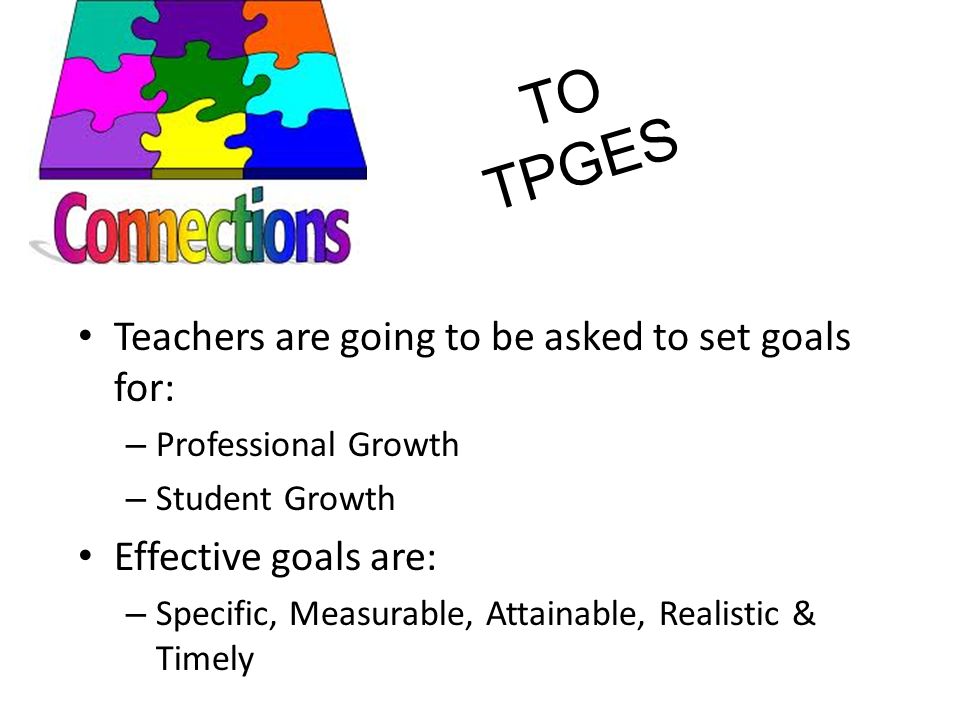 Connections

TO TPGES

• Teachers are going to be asked to set goals for:
– Professional Growth
– Student Growth
• Effective goals are:
– Specific, Measurable, Attainable, Realistic & Timely